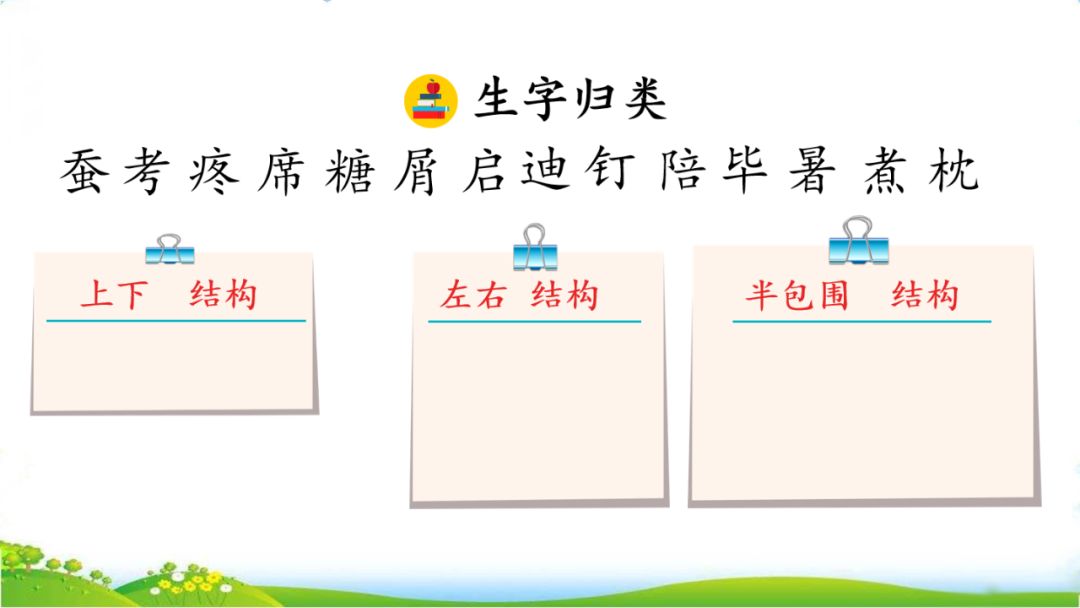 生字归类

蚕 考 疼 席 糖 屑 启 迪 钉 陪 毕 暑 煮 枕

上下 结构

左右 结构

半包围 结构